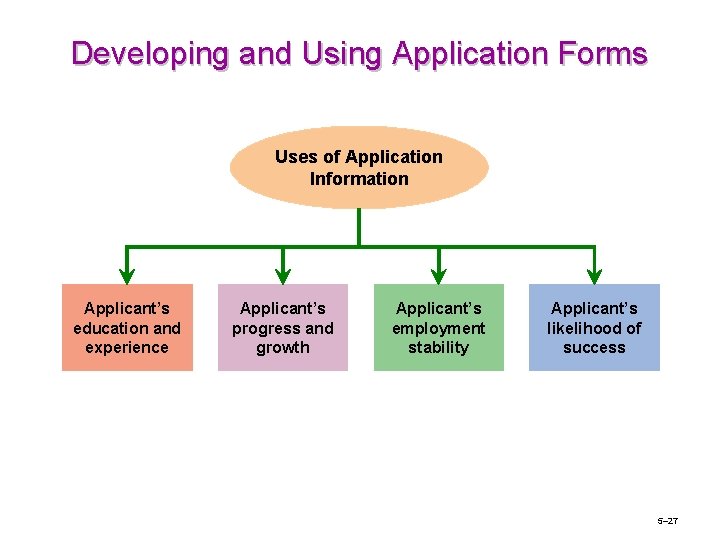 Developing and Using Application Forms

Uses of Application Information

Applicant's education and experience

Applicant's progress and growth

Applicant's employment stability

Applicant's likelihood of success

5–27